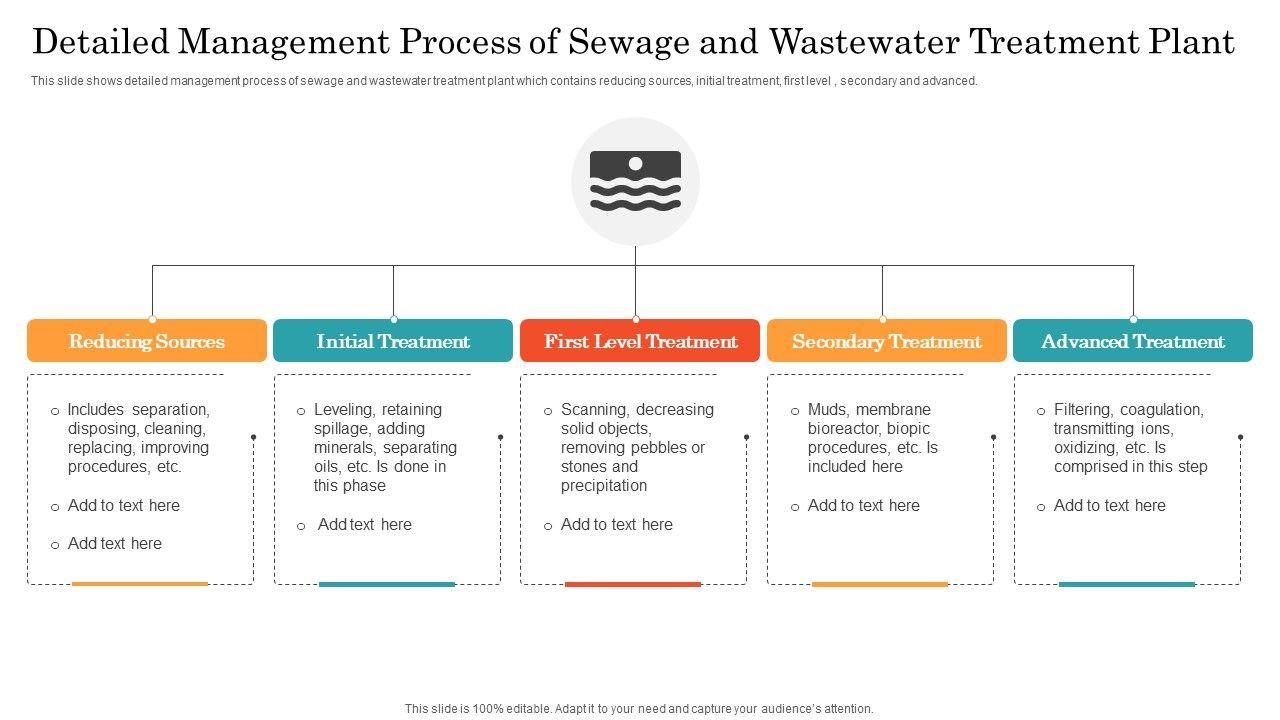 Detailed Management Process of Sewage and Wastewater Treatment Plant

This slide shows detailed management process of sewage and wastewater treatment plant which contains reducing sources, initial treatment, first level , secondary and advanced.

Reducing Sources

o Includes separation, disposing, cleaning, replacing, improving procedures, etc.

o Add to text here

o Add text here

Initial Treatment

o Leveling, retaining spillage, adding minerals, separating oils, etc. Is done in this phase

o Add text here

First Level Treatment

o Scanning, decreasing solid objects, removing pebbles or stones and precipitation

o Add to text here

Secondary Treatment

o Muds, membrane bioreactor, biopic procedures, etc. Is included here

o Add to text here

Advanced Treatment

o Filtering, coagulation, transmitting ions, oxidizing, etc. Is comprised in this step

o Add to text here

This slide is 100% editable. Adapt it to your need and capture your audience's attention.